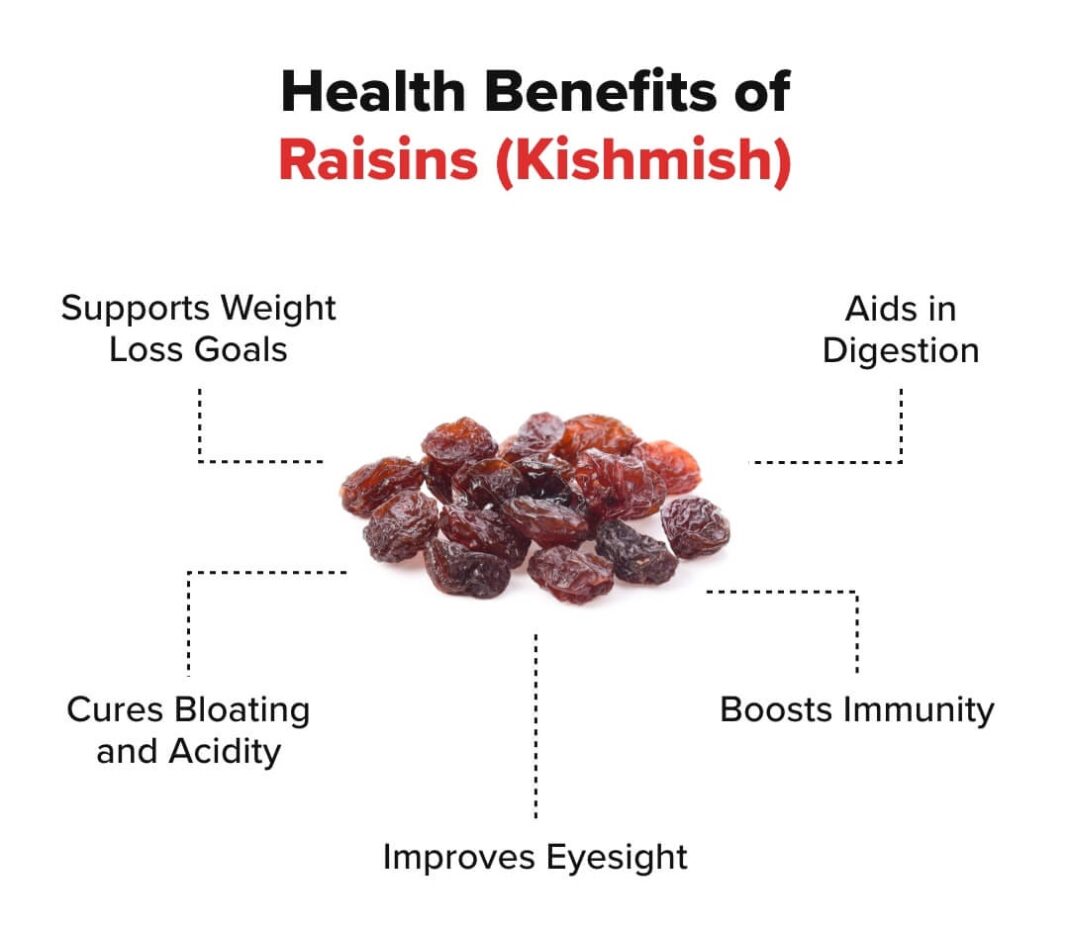 Health Benefits of
Raisins (Kishmish)

Supports Weight Loss Goals

Aids in Digestion

Cures Bloating and Acidity

Boosts Immunity

Improves Eyesight